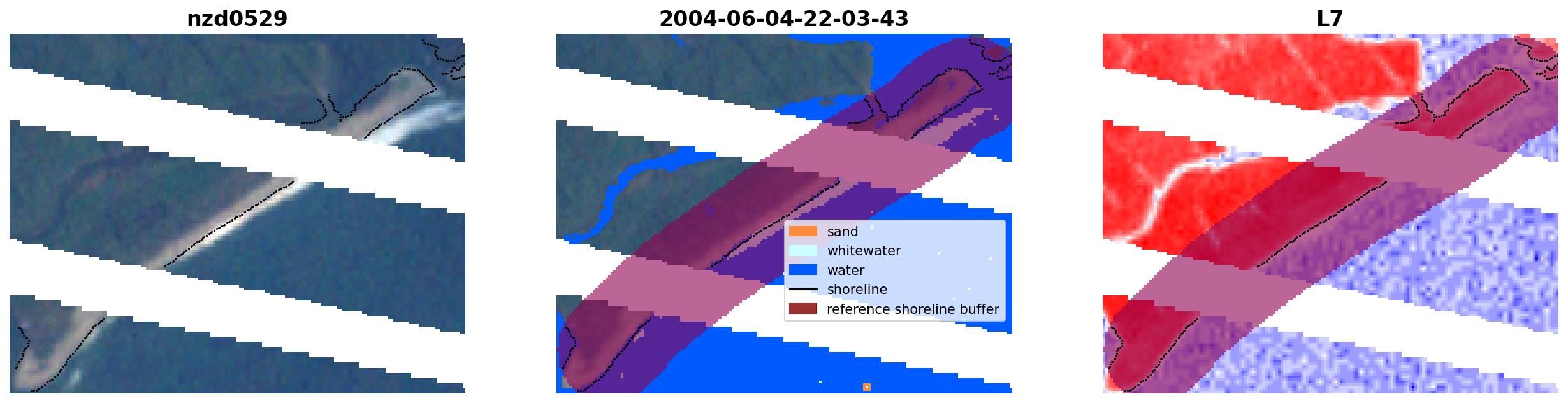 nzd0529

2004-06-04-22-03-43

sand
whitewater
water
shoreline
reference shoreline buffer

L7